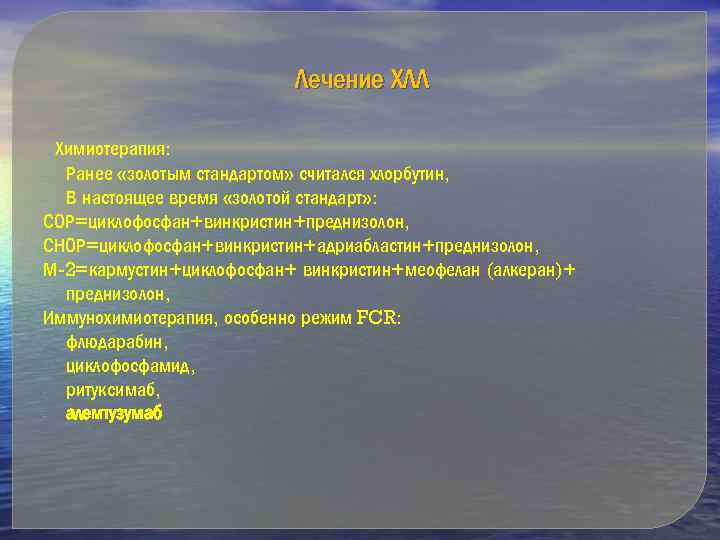 Лечение ХЛЛ

Химиотерапия:
Ранее «золотым стандартом» считался хлорбутин,
В настоящее время «золотой стандарт»:
COP=циклофосфан+винкристин+преднизолон,
CHOP=циклофосфан+винкристин+адриабластин+преднизолон,
M-2=кармустин+циклофосфан+ винкристин+меофелан (алкеран)+ преднизолон,
Иммунохимиотерапия, особенно режим FCR:
флюдарабин,
циклофосфамид,
ритуксимаб,
алемтузумаб